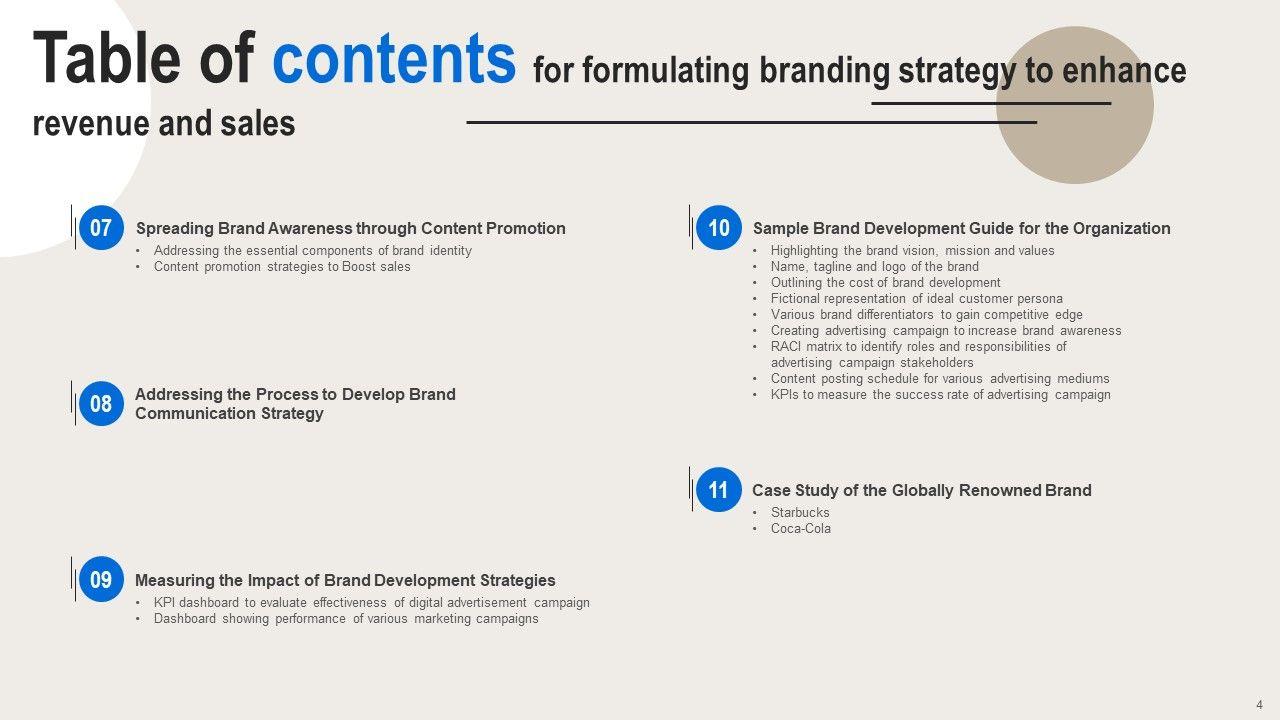 Table of contents for formulating branding strategy to enhance revenue and sales

07
Spreading Brand Awareness through Content Promotion
• Addressing the essential components of brand identity
• Content promotion strategies to Boost sales

08
Addressing the Process to Develop Brand Communication Strategy

09
Measuring the Impact of Brand Development Strategies
• KPI dashboard to evaluate effectiveness of digital advertisement campaign
• Dashboard showing performance of various marketing campaigns

10
Sample Brand Development Guide for the Organization
• Highlighting the brand vision, mission and values
• Name, tagline and logo of the brand
• Outlining the cost of brand development
• Fictional representation of ideal customer persona
• Various brand differentiators to gain competitive edge
• Creating advertising campaign to increase brand awareness
• RACI matrix to identify roles and responsibilities of advertising campaign stakeholders
• Content posting schedule for various advertising mediums
• KPIs to measure the success rate of advertising campaign

11
Case Study of the Globally Renowned Brand
• Starbucks
• Coca-Cola

4